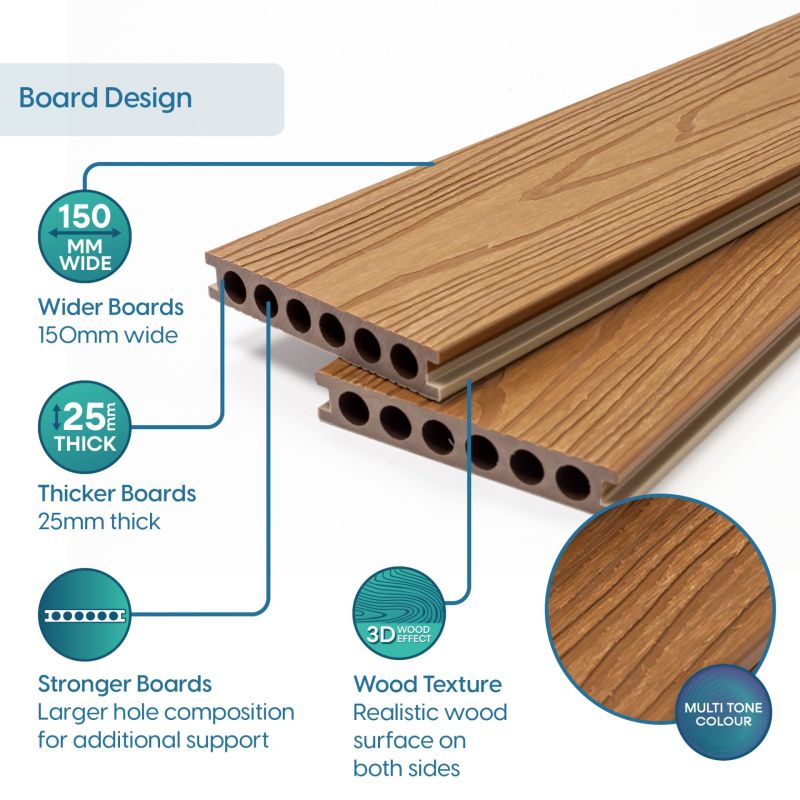 Board Design

150 MM WIDE

Wider Boards
150mm wide

25 mm THICK

Thicker Boards
25mm thick

Stronger Boards
Larger hole composition for additional support

3D WOOD EFFECT

Wood Texture
Realistic wood surface on both sides

MULTI TONE COLOUR